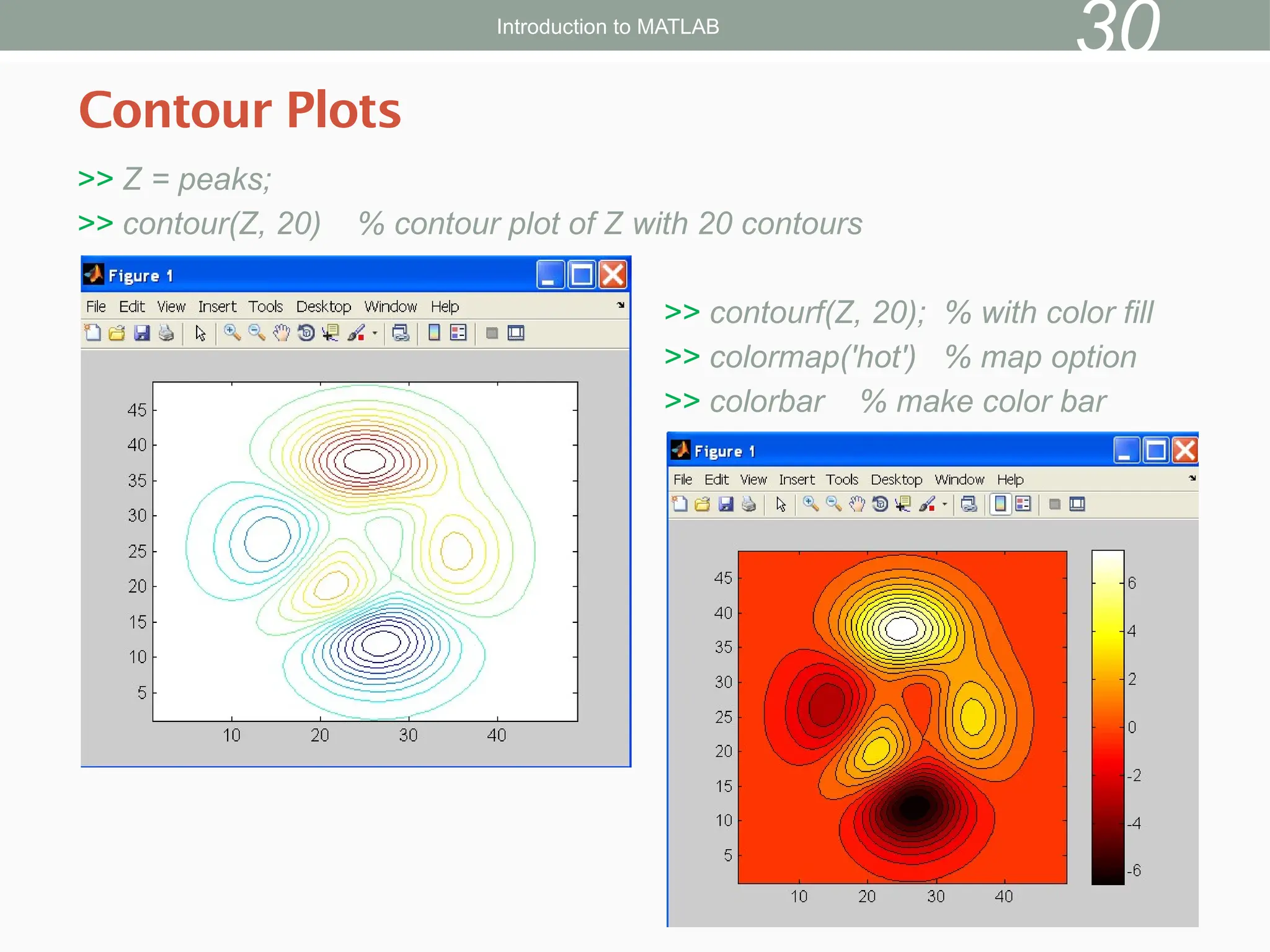 Introduction to MATLAB 30

Contour Plots

>> Z = peaks;

>> contour(Z, 20) % contour plot of Z with 20 contours

Figure 1

File Edit View Insert Tools Desktop Window Help

45
40
35
30
25
20
15
10
5

10 20 30 40

>> contourf(Z, 20); % with color fill

>> colormap('hot') % map option

>> colorbar % make color bar

Figure 1

File Edit View Insert Tools Desktop Window Help

45
40
35
30
25
20
15
10
5

10 20 30 40

6
4
2
0
-2
-4
-6